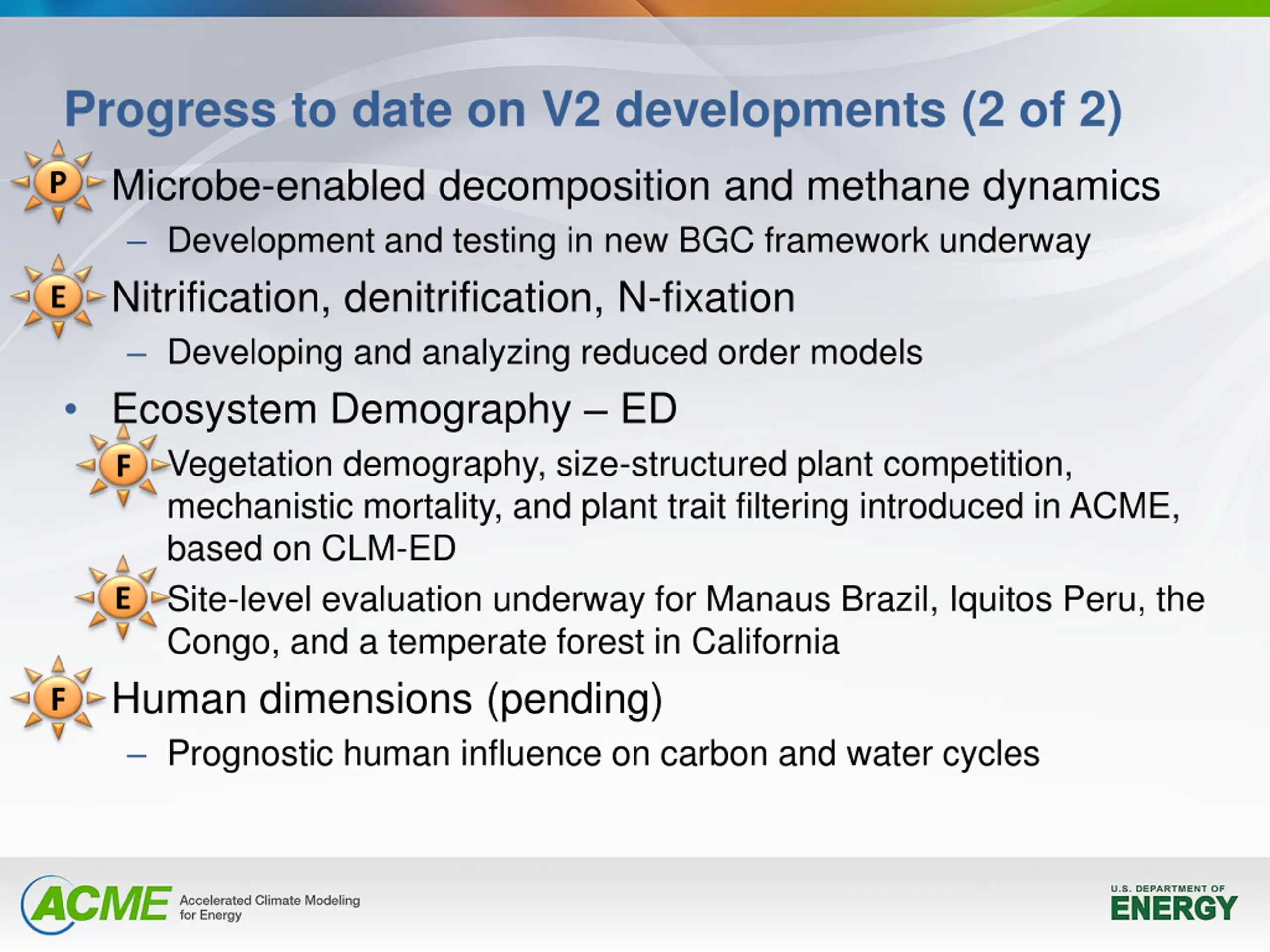 Progress to date on V2 developments (2 of 2)

P Microbe-enabled decomposition and methane dynamics

– Development and testing in new BGC framework underway

E Nitrification, denitrification, N-fixation

– Developing and analyzing reduced order models

• Ecosystem Demography – ED

F Vegetation demography, size-structured plant competition, mechanistic mortality, and plant trait filtering introduced in ACME, based on CLM-ED

E Site-level evaluation underway for Manaus Brazil, Iquitos Peru, the Congo, and a temperate forest in California

F Human dimensions (pending)

– Prognostic human influence on carbon and water cycles

ACME Accelerated Climate Modeling for Energy

U.S. DEPARTMENT OF ENERGY